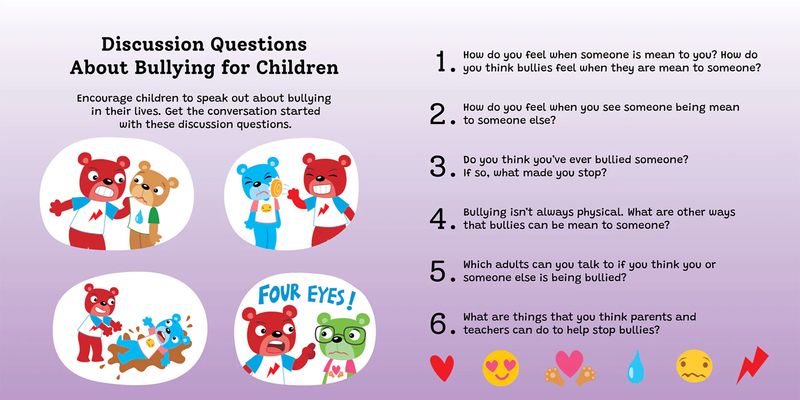 Discussion Questions About Bullying for Children

Encourage children to speak out about bullying in their lives. Get the conversation started with these discussion questions.

FOUR EYES!

1. How do you feel when someone is mean to you? How do you think bullies feel when they are mean to someone?

2. How do you feel when you see someone being mean to someone else?

3. Do you think you've ever bullied someone? If so, what made you stop?

4. Bullying isn't always physical. What are other ways that bullies can be mean to someone?

5. Which adults can you talk to if you think you or someone else is being bullied?

6. What are things that you think parents and teachers can do to help stop bullies?